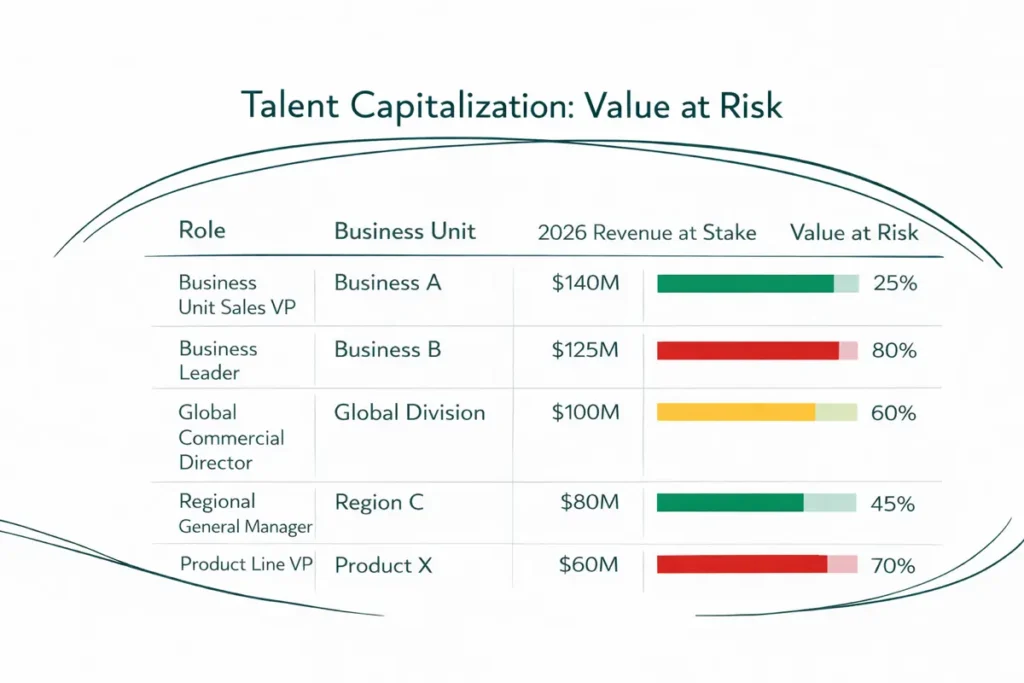 Talent Capitalization: Value at Risk

| Role | Business Unit | 2026 Revenue at Stake | Value at Risk |
|---|---|---|---|
| Business Unit Sales VP | Business A | $140M | 25% |
| Business Leader | Business B | $125M | 80% |
| Global Commercial Director | Global Division | $100M | 60% |
| Regional General Manager | Region C | $80M | 45% |
| Product Line VP | Product X | $60M | 70% |